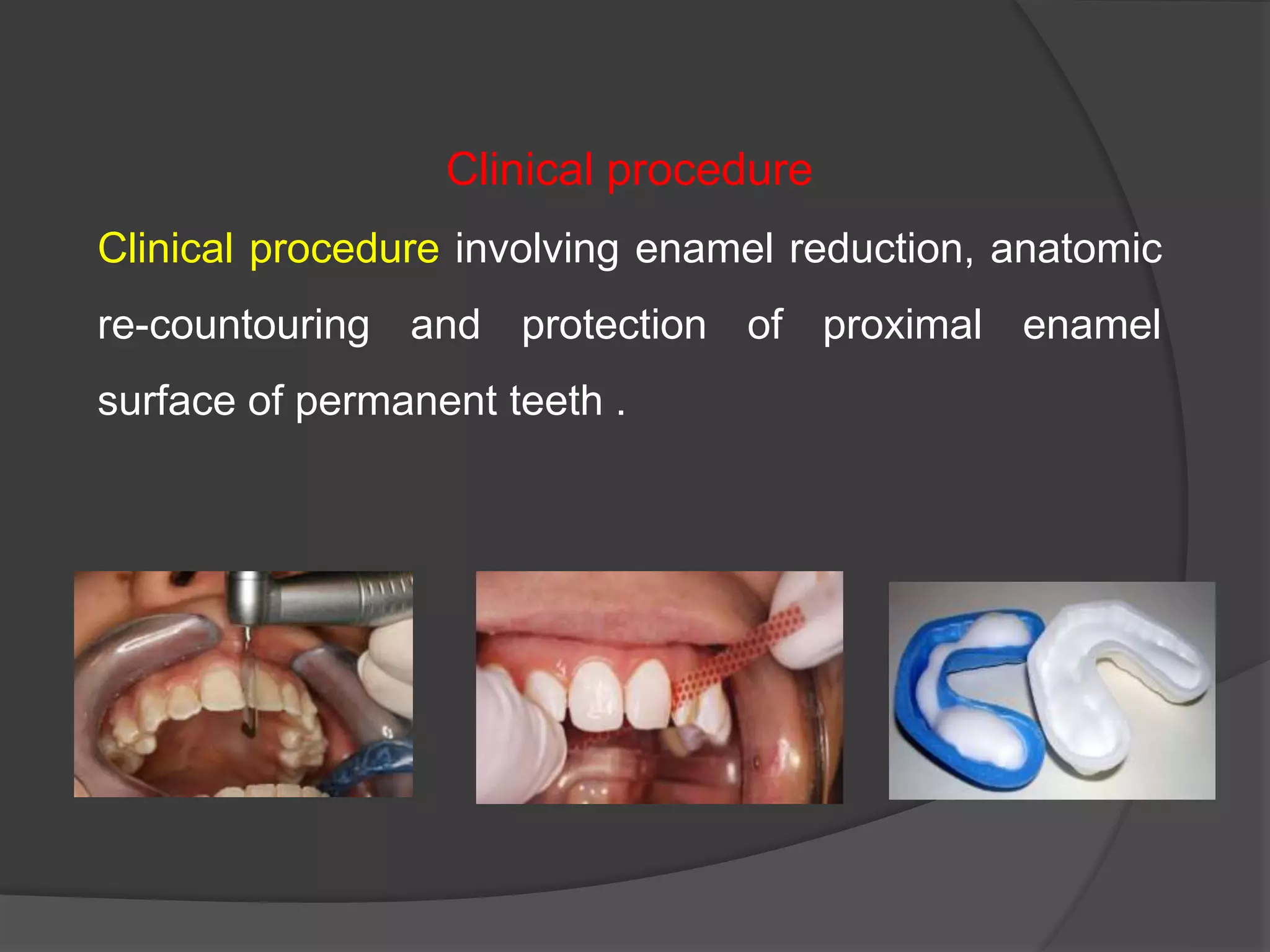 Clinical procedure

Clinical procedure involving enamel reduction, anatomic re-countouring and protection of proximal enamel surface of permanent teeth .